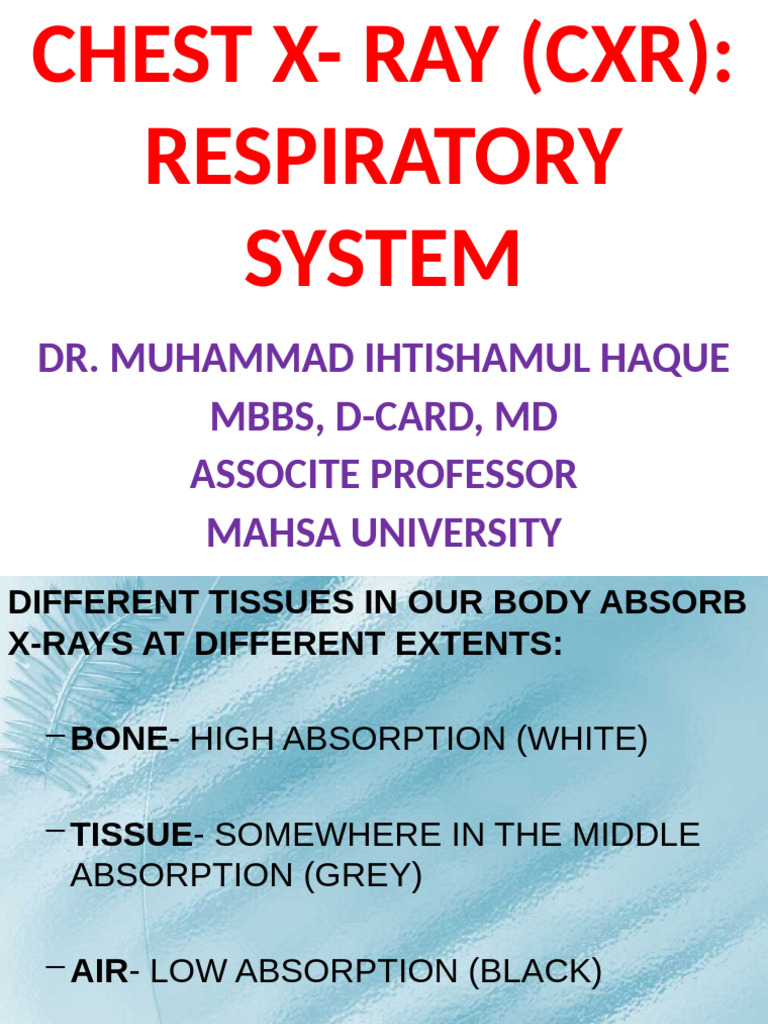 CHEST X- RAY (CXR): RESPIRATORY SYSTEM

DR. MUHAMMAD IHTISHAMUL HAQUE
MBBS, D-CARD, MD
ASSOCITE PROFESSOR
MAHSA UNIVERSITY

DIFFERENT TISSUES IN OUR BODY ABSORB X-RAYS AT DIFFERENT EXTENTS:

– BONE- HIGH ABSORPTION (WHITE)

– TISSUE- SOMEWHERE IN THE MIDDLE ABSORPTION (GREY)

– AIR- LOW ABSORPTION (BLACK)